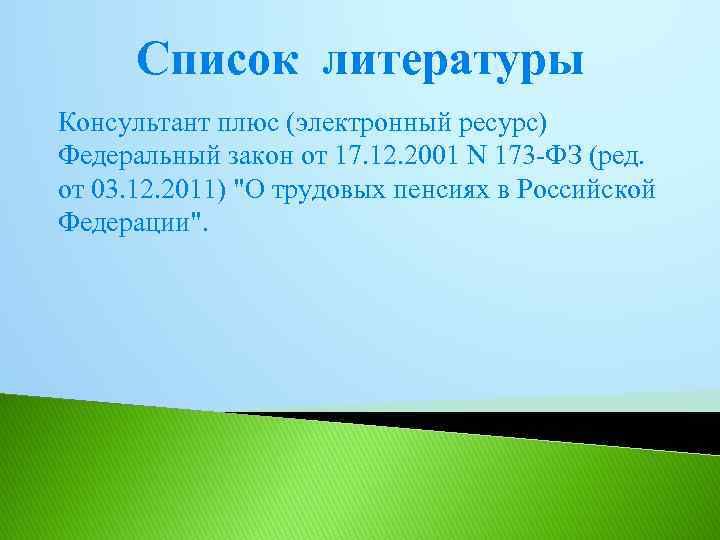 Список литературы

Консультант плюс (электронный ресурс)
Федеральный закон от 17.12.2001 N 173-ФЗ (ред. от 03.12.2011) "О трудовых пенсиях в Российской Федерации".